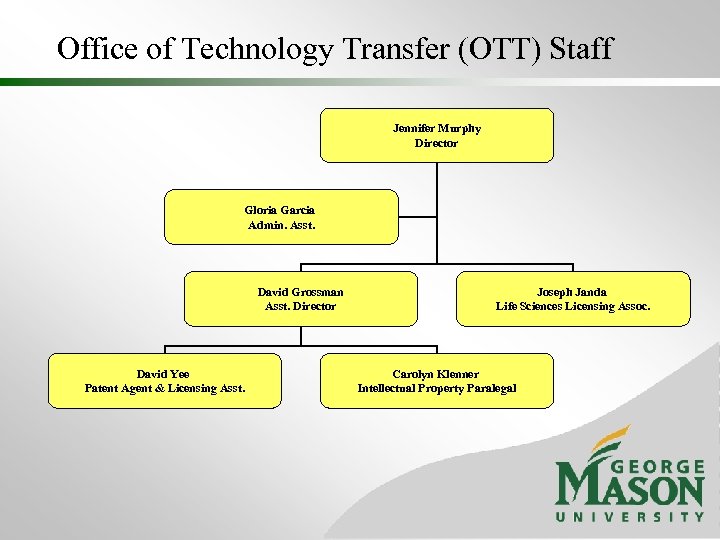 Office of Technology Transfer (OTT) Staff

Jennifer Murphy
Director

Gloria Garcia
Admin. Asst.

David Grossman
Asst. Director

Joseph Janda
Life Sciences Licensing Assoc.

David Yee
Patent Agent & Licensing Asst.

Carolyn Klenner
Intellectual Property Paralegal

GEORGE
MASON
UNIVERSITY